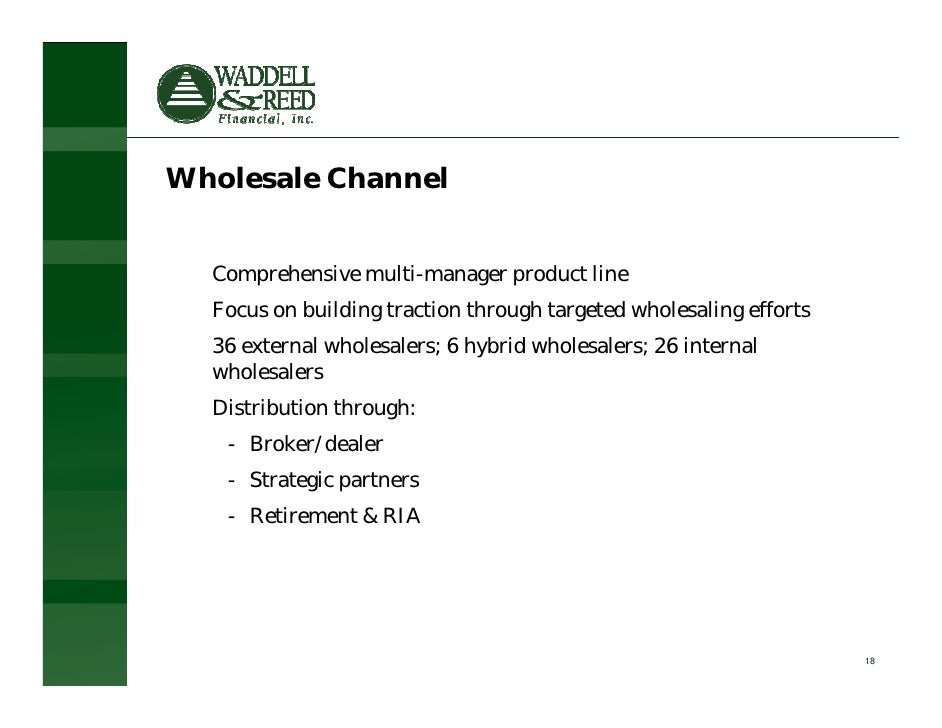 WADDELL & REED Financial, Inc.

Wholesale Channel

Comprehensive multi-manager product line

Focus on building traction through targeted wholesaling efforts

36 external wholesalers; 6 hybrid wholesalers; 26 internal wholesalers

Distribution through:

- Broker/dealer

- Strategic partners

- Retirement & RIA

18